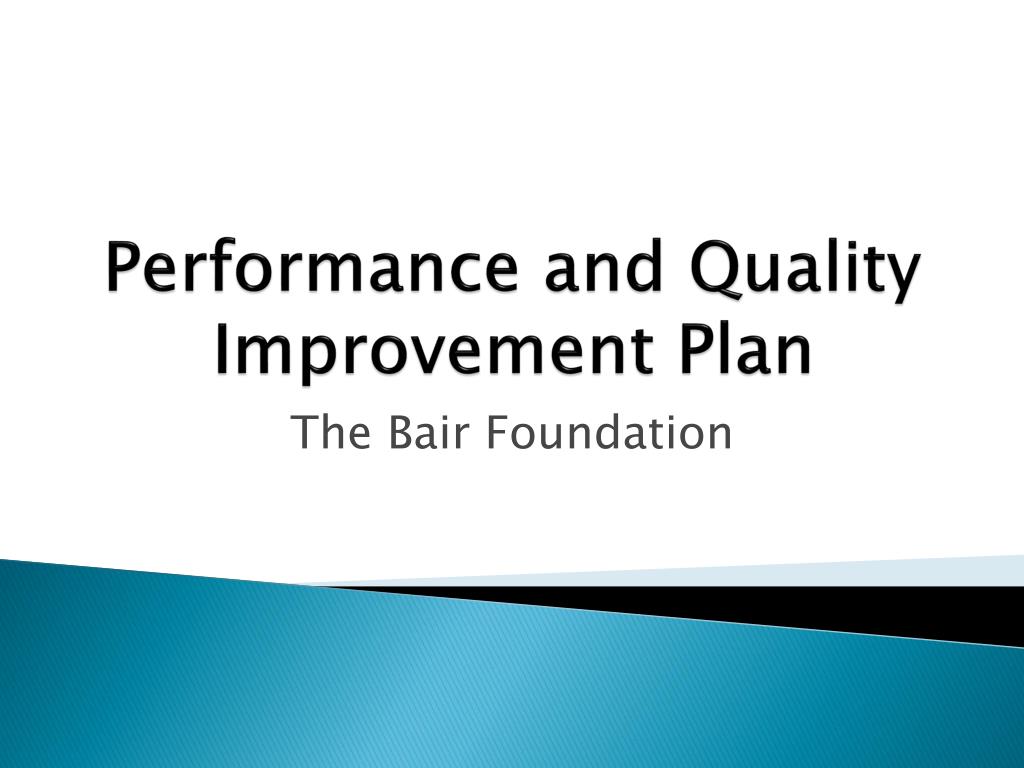 Performance and Quality Improvement Plan

The Bair Foundation